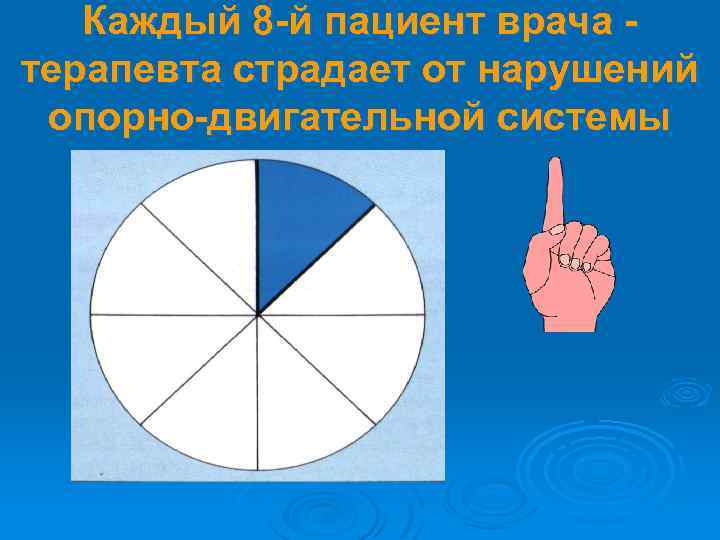 Каждый 8-й пациент врача - терапевта страдает от нарушений опорно-двигательной системы